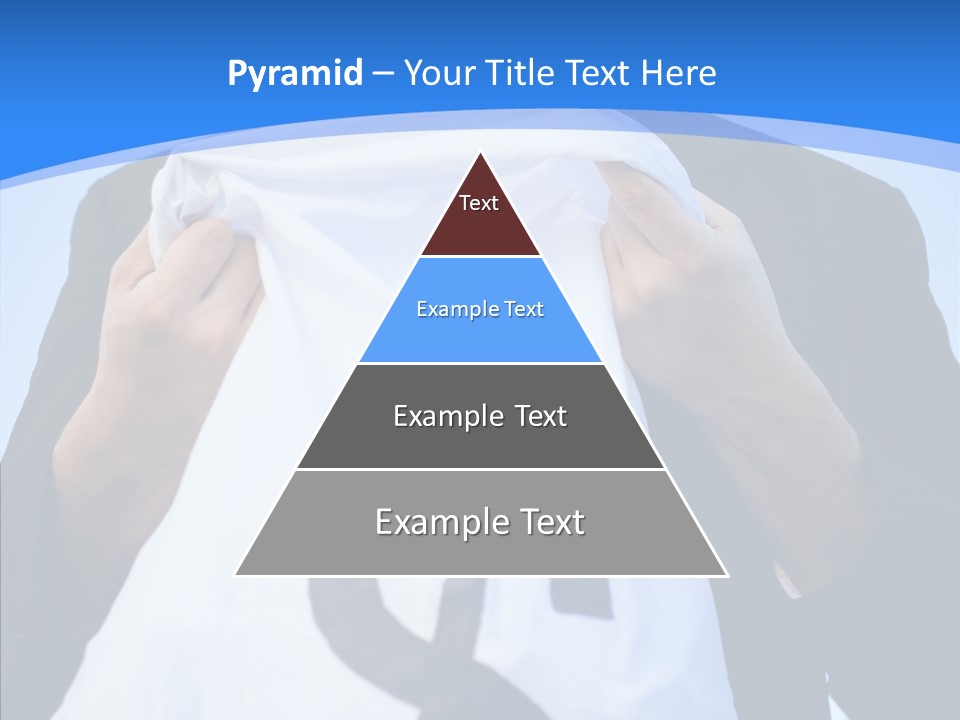 Pyramid – Your Title Text Here

Text

Example Text

Example Text

Example Text